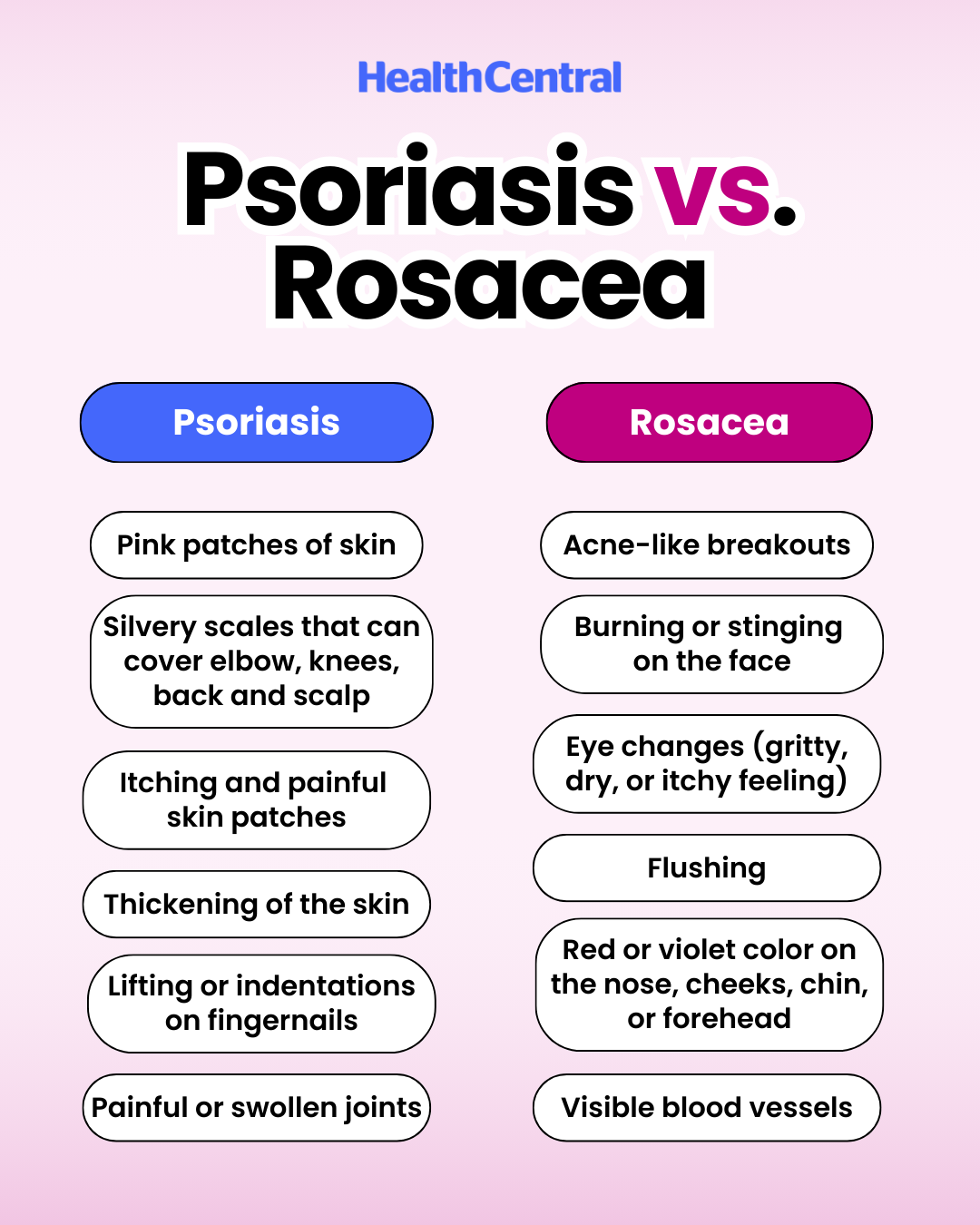 HealthCentral

Psoriasis vs. Rosacea

Psoriasis

Pink patches of skin

Silvery scales that can cover elbow, knees, back and scalp

Itching and painful skin patches

Thickening of the skin

Lifting or indentations on fingernails

Painful or swollen joints

Rosacea

Acne-like breakouts

Burning or stinging on the face

Eye changes (gritty, dry, or itchy feeling)

Flushing

Red or violet color on the nose, cheeks, chin, or forehead

Visible blood vessels